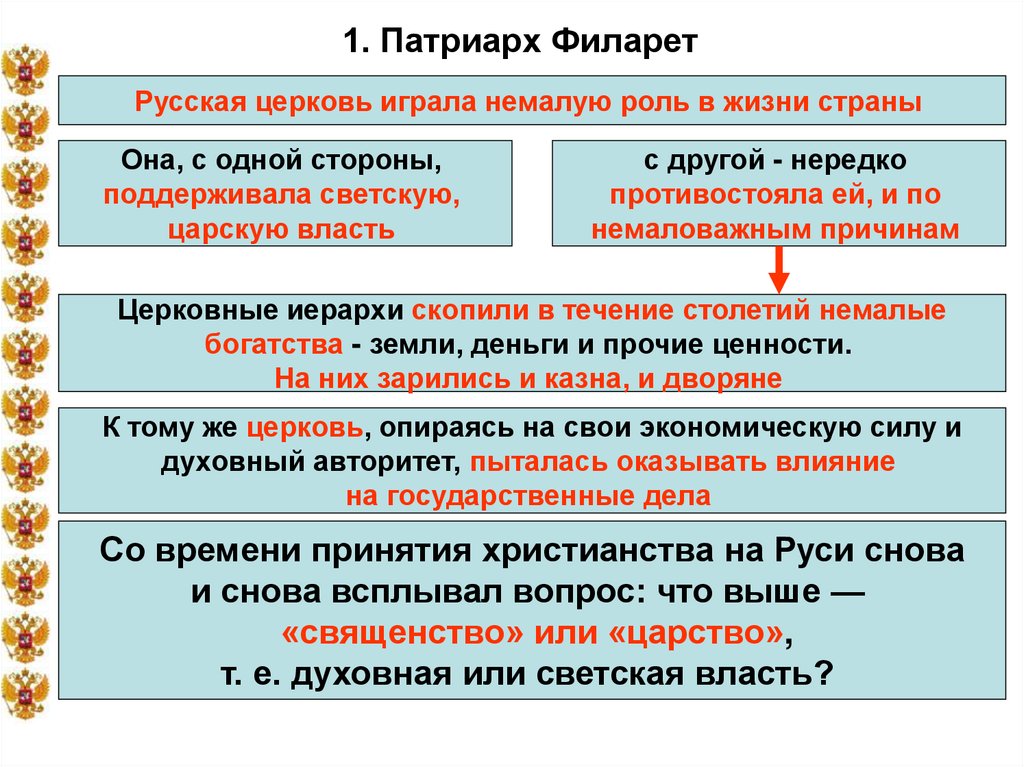 1. Патриарх Филарет

Русская церковь играла немалую роль в жизни страны

Она, с одной стороны, поддерживала светскую, царскую власть

с другой - нередко противостояла ей, и по немаловажным причинам

Церковные иерархи скопили в течение столетий немалые богатства - земли, деньги и прочие ценности. На них зарились и казна, и дворяне

К тому же церковь, опираясь на свои экономическую силу и духовный авторитет, пыталась оказывать влияние на государственные дела

Со времени принятия христианства на Руси снова и снова всплывал вопрос: что выше — «священство» или «царство», т. е. духовная или светская власть?